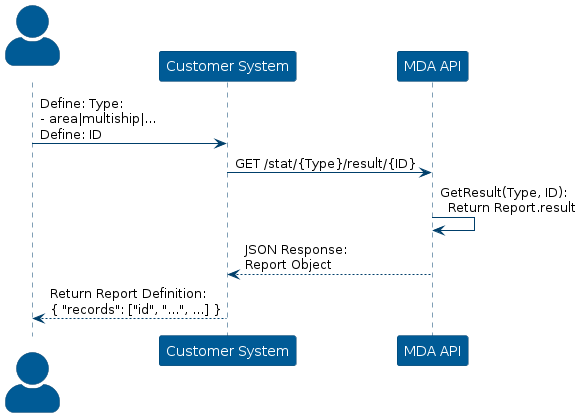 Customer System

MDA API

Define: Type:
- area|multiship|...
Define: ID

GET /stat/{Type}/result/{ID}

GetResult(Type, ID):
Return Report.result

JSON Response:
Report Object

Return Report Definition:
{ "records": ["id", "...", ...] }

Customer System

MDA API